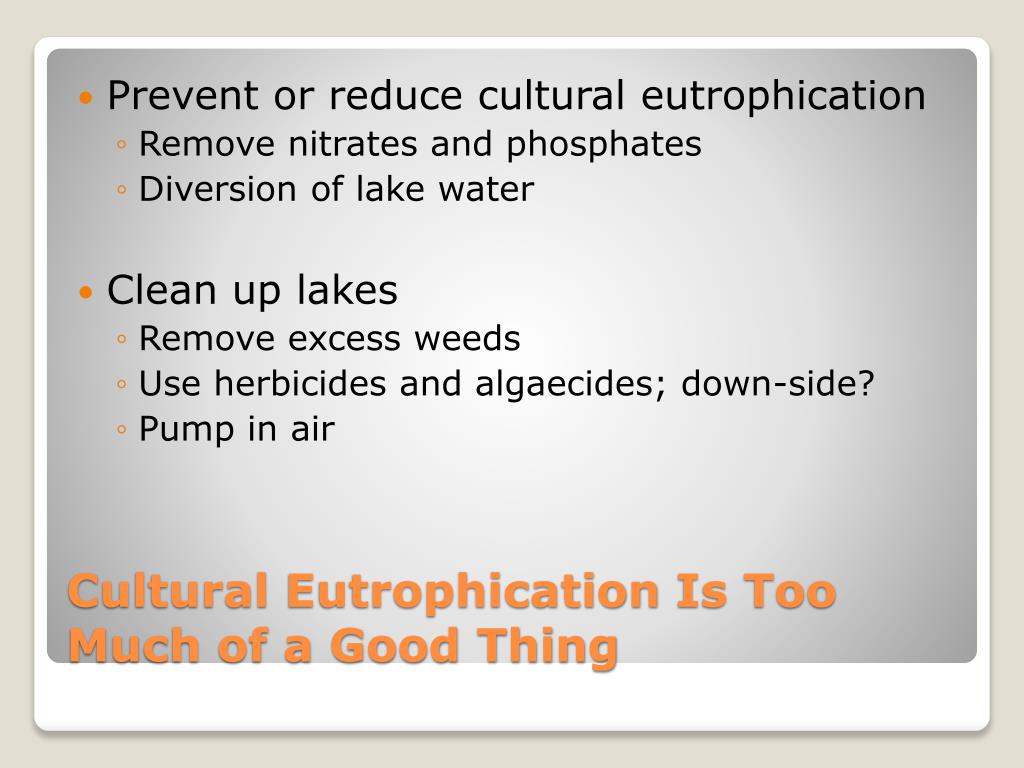 • Prevent or reduce cultural eutrophication
◦ Remove nitrates and phosphates
◦ Diversion of lake water

• Clean up lakes
◦ Remove excess weeds
◦ Use herbicides and algaecides; down-side?
◦ Pump in air

Cultural Eutrophication Is Too Much of a Good Thing